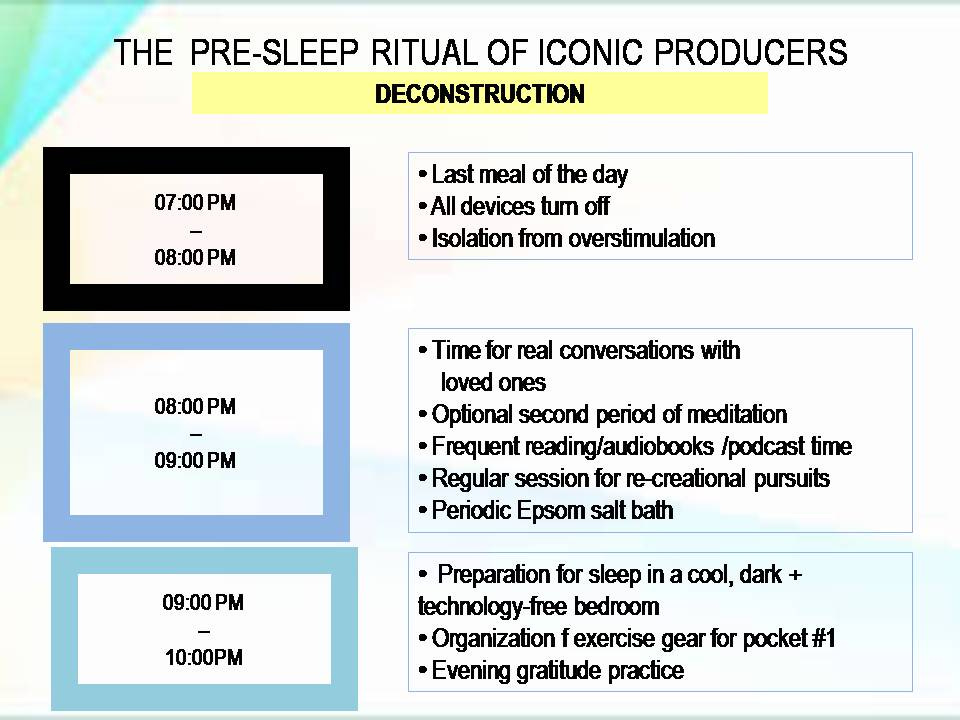 THE PRE-SLEEP RITUAL OF ICONIC PRODUCERS

DECONSTRUCTION

07:00 PM
–
08:00 PM

• Last meal of the day
• All devices turn off
• Isolation from overstimulation

08:00 PM
–
09:00 PM

• Time for real conversations with loved ones
• Optional second period of meditation
• Frequent reading/audiobooks /podcast time
• Regular session for re-creational pursuits
• Periodic Epsom salt bath

09:00 PM
–
10:00PM

• Preparation for sleep in a cool, dark + technology-free bedroom
• Organization f exercise gear for pocket #1
• Evening gratitude practice